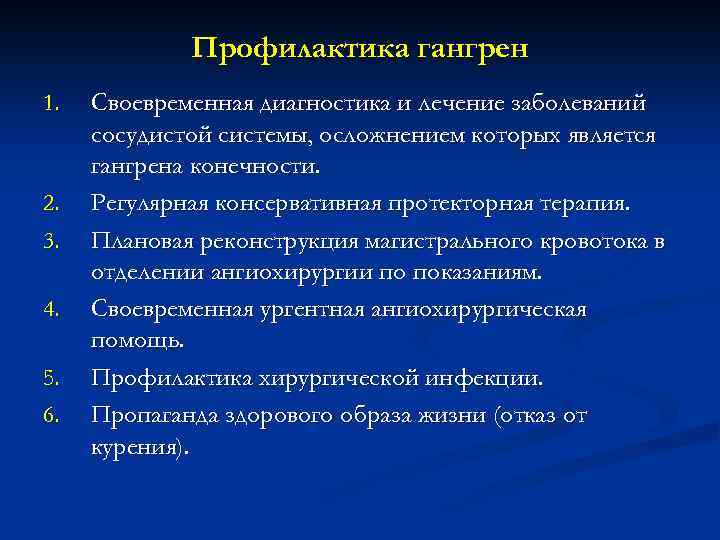 Профилактика гангрен

1. Своевременная диагностика и лечение заболеваний сосудистой системы, осложнением которых является гангрена конечности.
2. Регулярная консервативная протекторная терапия.
3. Плановая реконструкция магистрального кровотока в отделении ангиохирургии по показаниям.
4. Своевременная ургентная ангиохирургическая помощь.
5. Профилактика хирургической инфекции.
6. Пропаганда здорового образа жизни (отказ от курения).